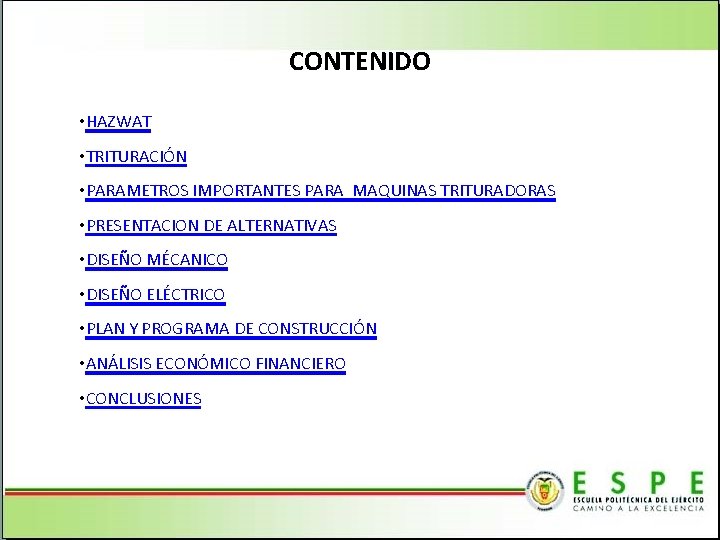 CONTENIDO

•HAZWAT

•TRITURACIÓN

•PARAMETROS IMPORTANTES PARA MAQUINAS TRITURADORAS

•PRESENTACION DE ALTERNATIVAS

•DISEÑO MÉCANICO

•DISEÑO ELÉCTRICO

•PLAN Y PROGRAMA DE CONSTRUCCIÓN

•ANÁLISIS ECONÓMICO FINANCIERO

•CONCLUSIONES

ESPE
ESCUELA POLITÉCNICA DEL EJÉRCITO
CAMINO A LA EXCELENCIA